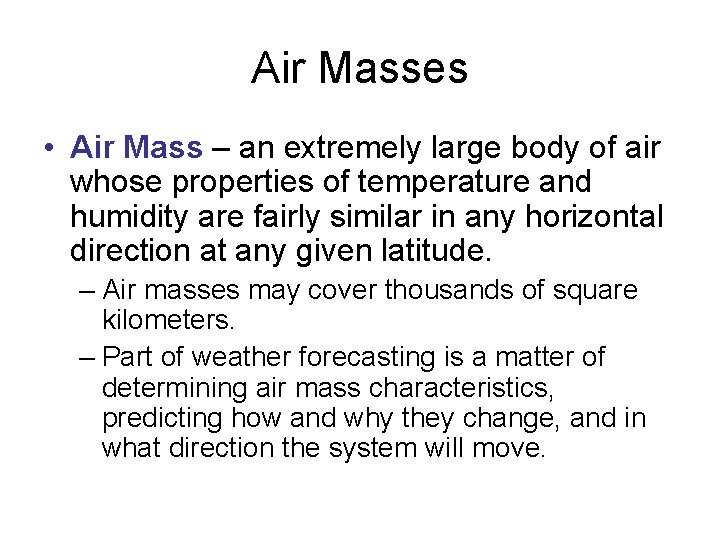 Air Masses

• Air Mass – an extremely large body of air whose properties of temperature and humidity are fairly similar in any horizontal direction at any given latitude.

– Air masses may cover thousands of square kilometers.

– Part of weather forecasting is a matter of determining air mass characteristics, predicting how and why they change, and in what direction the system will move.